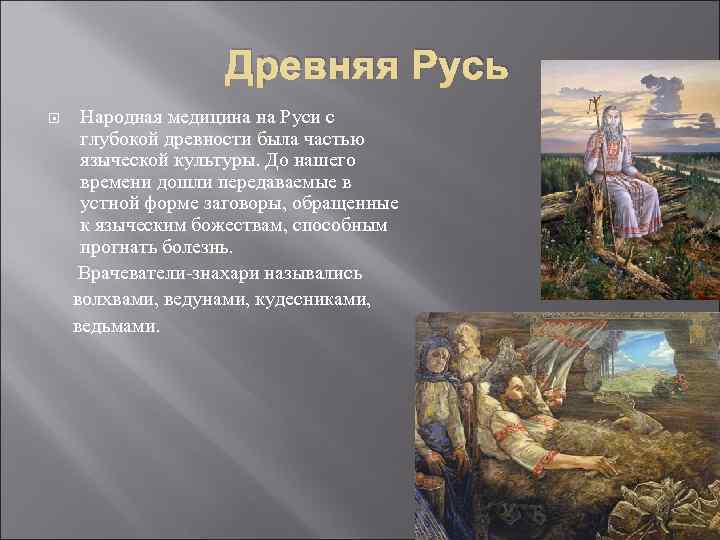 Древняя Русь

Народная медицина на Руси с глубокой древности была частью языческой культуры. До нашего времени дошли передаваемые в устной форме заговоры, обращенные к языческим божествам, способным прогнать болезнь.

Врачеватели-знахари назывались волхвами, ведунами, кудесниками, ведьмами.